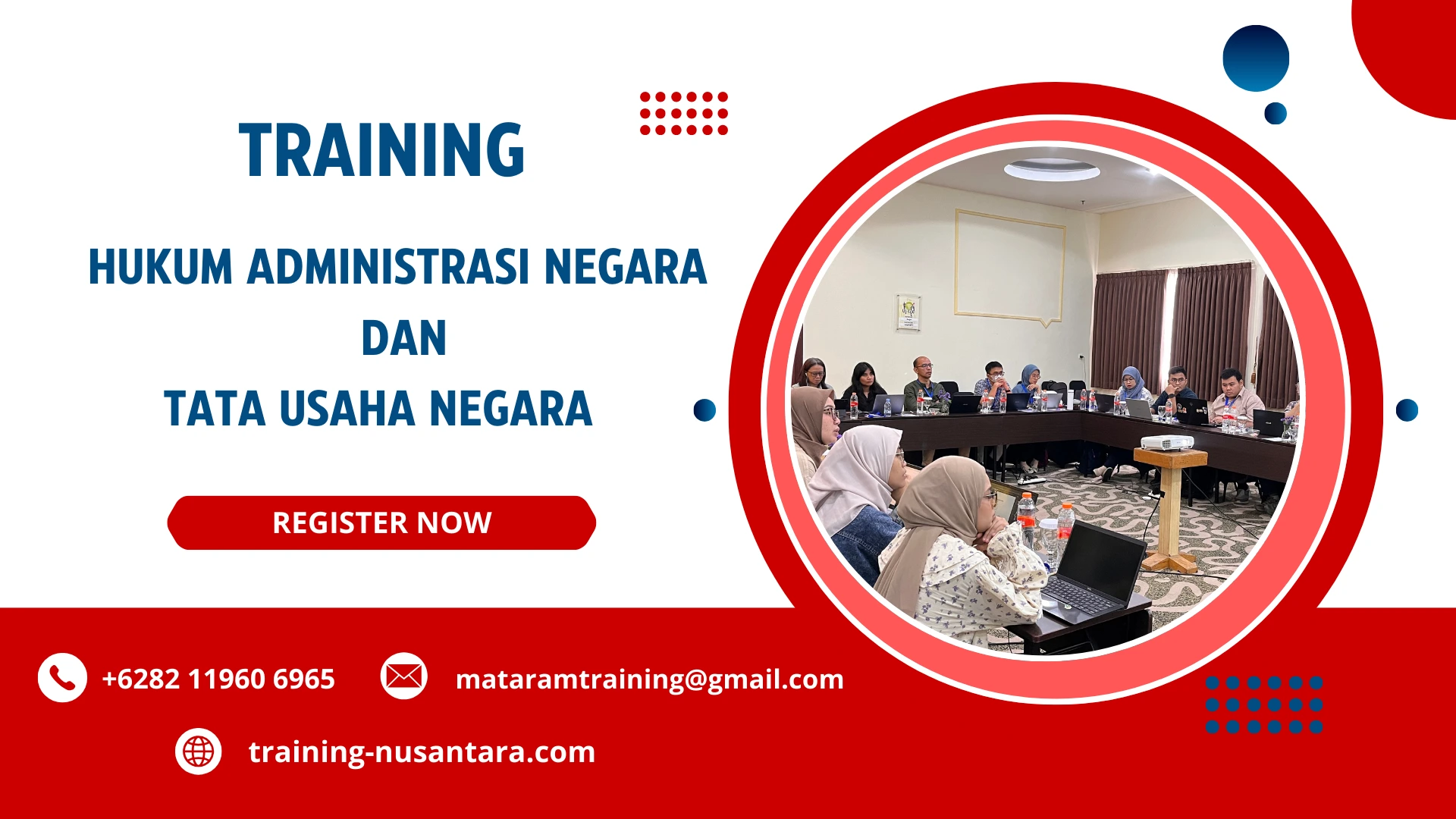 TRAINING

HUKUM ADMINISTRASI NEGARA
DAN
TATA USAHA NEGARA

REGISTER NOW

+6282 11960 6965

mataramtraining@gmail.com

training-nusantara.com